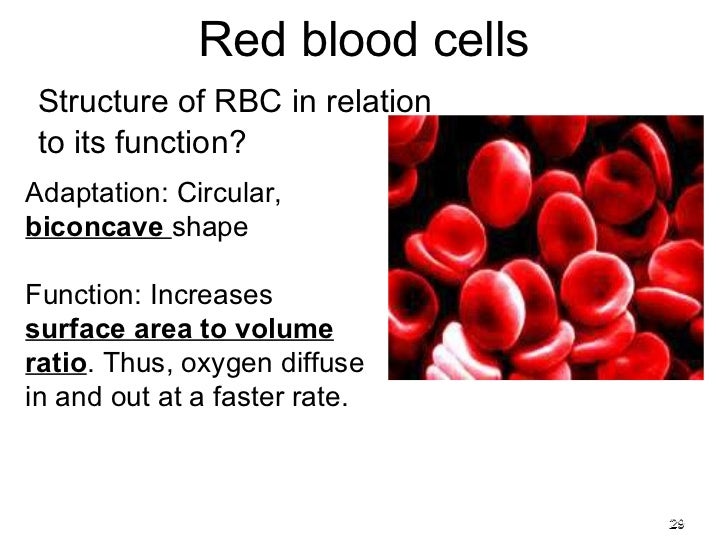 Red blood cells

Structure of RBC in relation to its function?

Adaptation: Circular, biconcave shape

Function: Increases surface area to volume ratio. Thus, oxygen diffuse in and out at a faster rate.

29